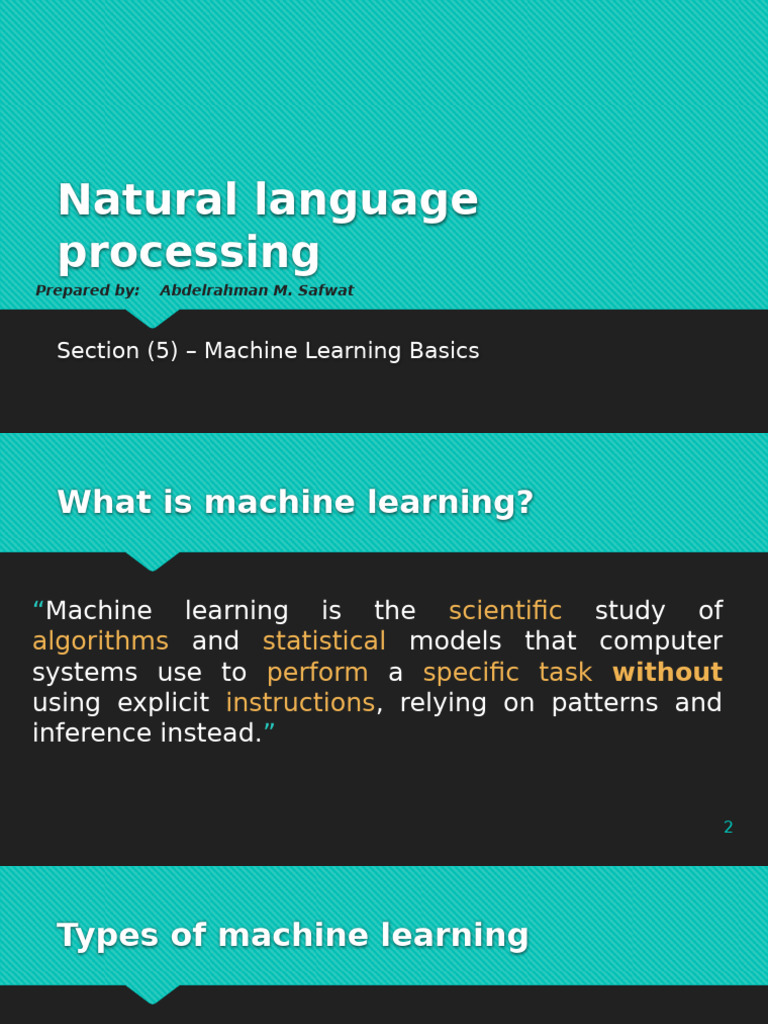 Natural language processing

Prepared by: Abdelrahman M. Safwat

Section (5) – Machine Learning Basics

What is machine learning?

“Machine learning is the scientific study of algorithms and statistical models that computer systems use to perform a specific task without using explicit instructions, relying on patterns and inference instead.”

2

Types of machine learning